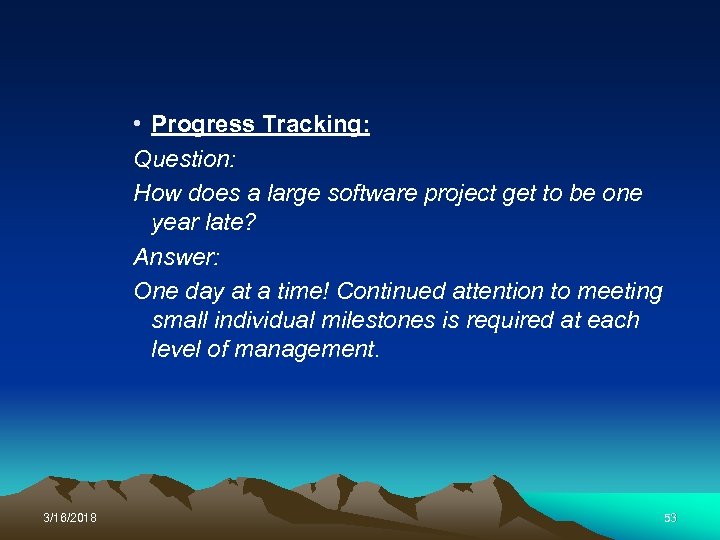 • Progress Tracking:

Question:

How does a large software project get to be one year late?

Answer:

One day at a time! Continued attention to meeting small individual milestones is required at each level of management.

3/16/2018

53